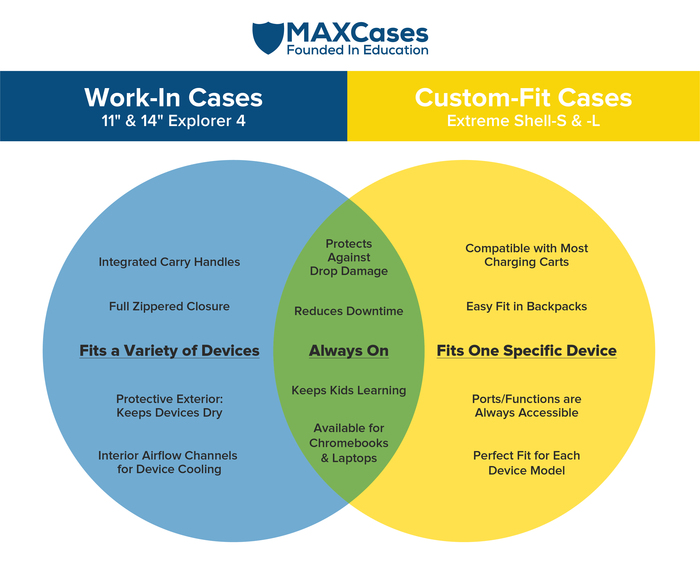 MAXCases
Founded In Education

Work-In Cases
11" & 14" Explorer 4

Custom-Fit Cases
Extreme Shell-S & -L

Integrated Carry Handles

Full Zippered Closure

Fits a Variety of Devices

Protective Exterior: Keeps Devices Dry

Interior Airflow Channels for Device Cooling

Protects Against Drop Damage

Reduces Downtime

Always On

Keeps Kids Learning

Available for Chromebooks & Laptops

Compatible with Most Charging Carts

Easy Fit in Backpacks

Fits One Specific Device

Ports/Functions are Always Accessible

Perfect Fit for Each Device Model